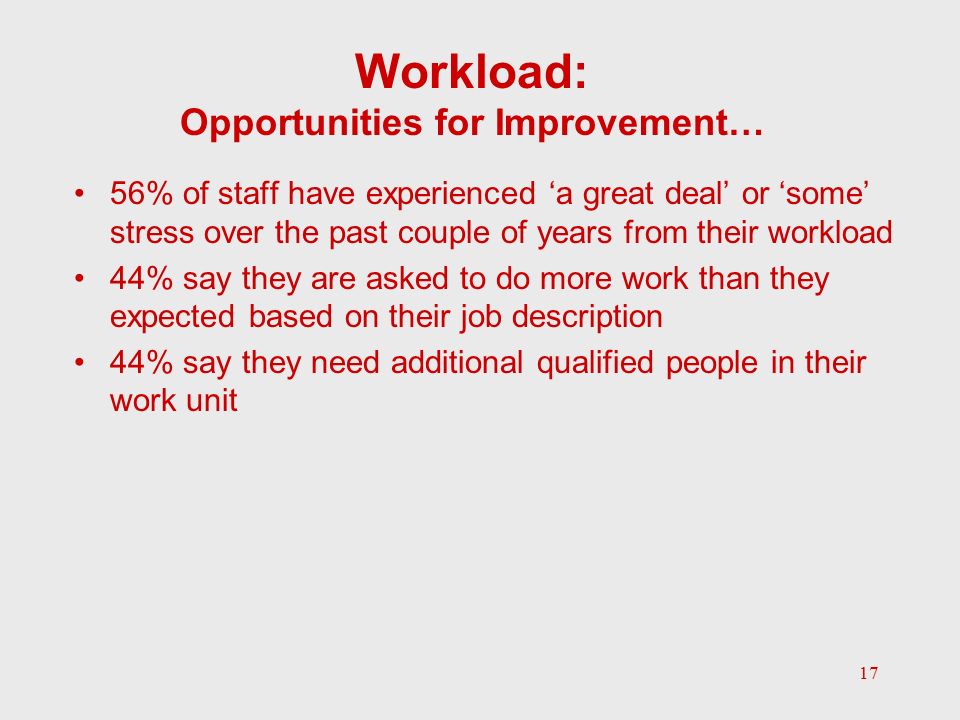 Workload:
Opportunities for Improvement…

• 56% of staff have experienced ‘a great deal’ or ‘some’ stress over the past couple of years from their workload
• 44% say they are asked to do more work than they expected based on their job description
• 44% say they need additional qualified people in their work unit

17